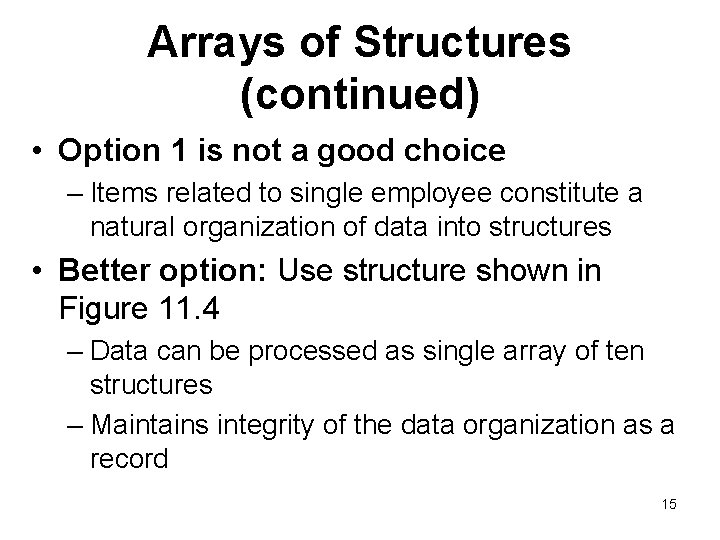 Arrays of Structures (continued)

• Option 1 is not a good choice
 – Items related to single employee constitute a natural organization of data into structures
• Better option: Use structure shown in Figure 11.4
 – Data can be processed as single array of ten structures
 – Maintains integrity of the data organization as a record

15